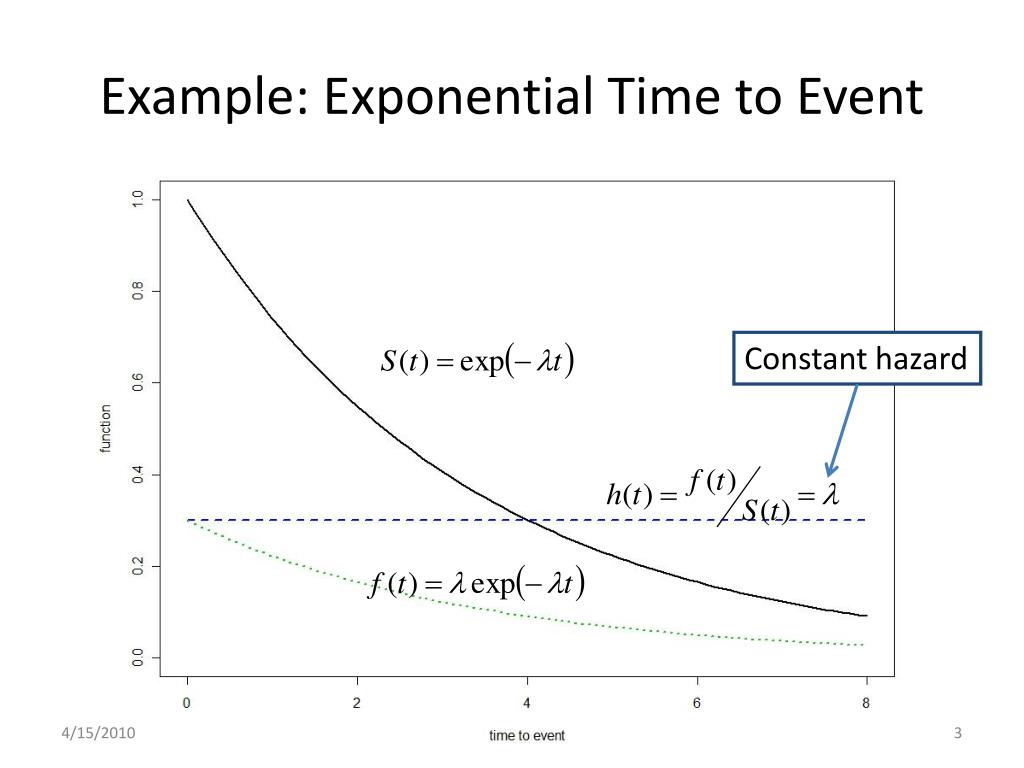 Example: Exponential Time to Event

1.0
0.8
0.6
0.4
0.2
0.0

function

$S(t) = \exp(-\lambda t)$

Constant hazard

$h(t) = f(t) / S(t) = \lambda$

$f(t) = \lambda \exp(-\lambda t)$

0
2
4
6
8

time to event

4/15/2010

3